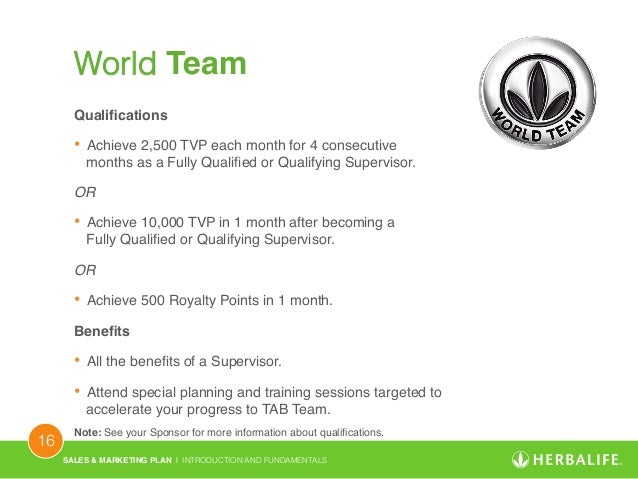 World Team

WORLD TEAM

Qualifications

• Achieve 2,500 TVP each month for 4 consecutive months as a Fully Qualified or Qualifying Supervisor.

OR

• Achieve 10,000 TVP in 1 month after becoming a Fully Qualified or Qualifying Supervisor.

OR

• Achieve 500 Royalty Points in 1 month.

Benefits

• All the benefits of a Supervisor.

• Attend special planning and training sessions targeted to accelerate your progress to TAB Team.

Note: See your Sponsor for more information about qualifications.

16

SALES & MARKETING PLAN | INTRODUCTION AND FUNDAMENTALS

HERBALIFE.